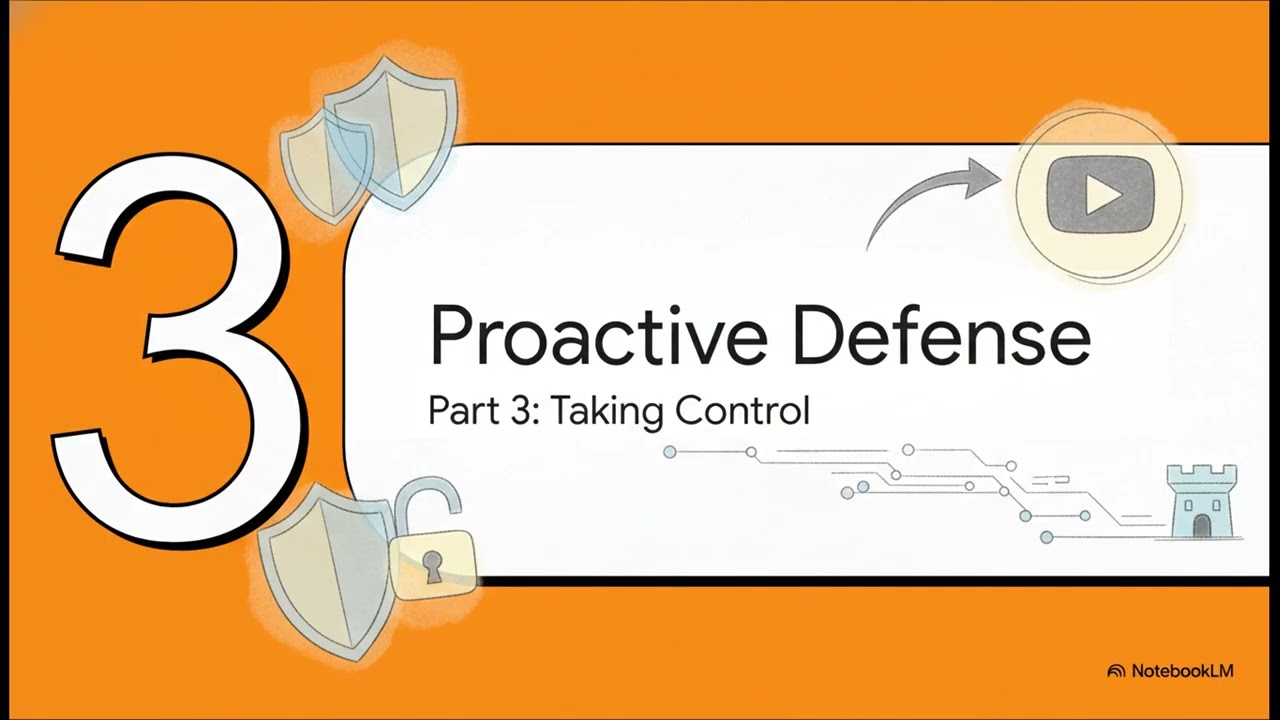 3

Proactive Defense

Part 3: Taking Control

NotebookLM